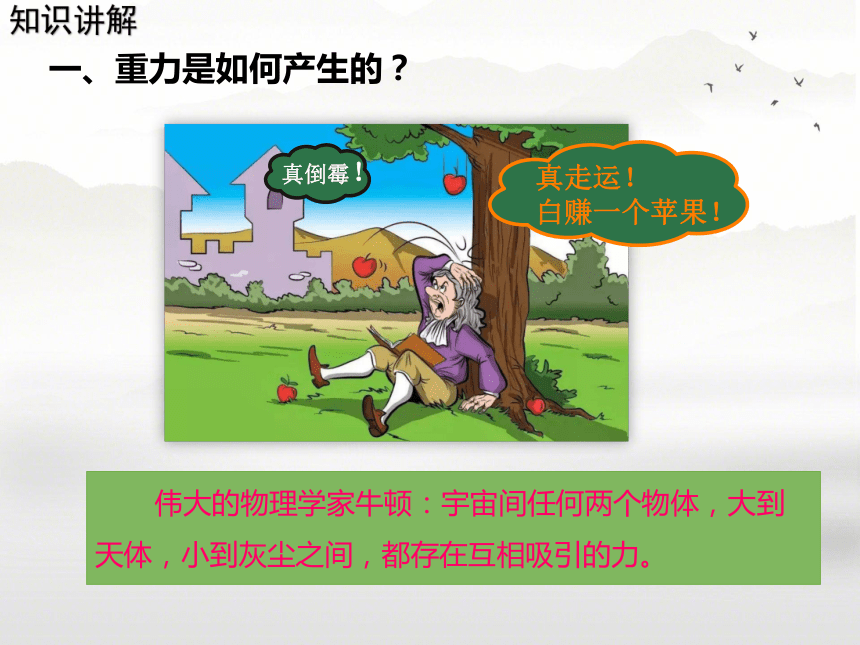 知识讲解

一、重力是如何产生的？

真倒霉！

真走运！
白赚一个苹果！

伟大的物理学家牛顿：宇宙间任何两个物体，大到天体，小到灰尘之间，都存在互相吸引的力。